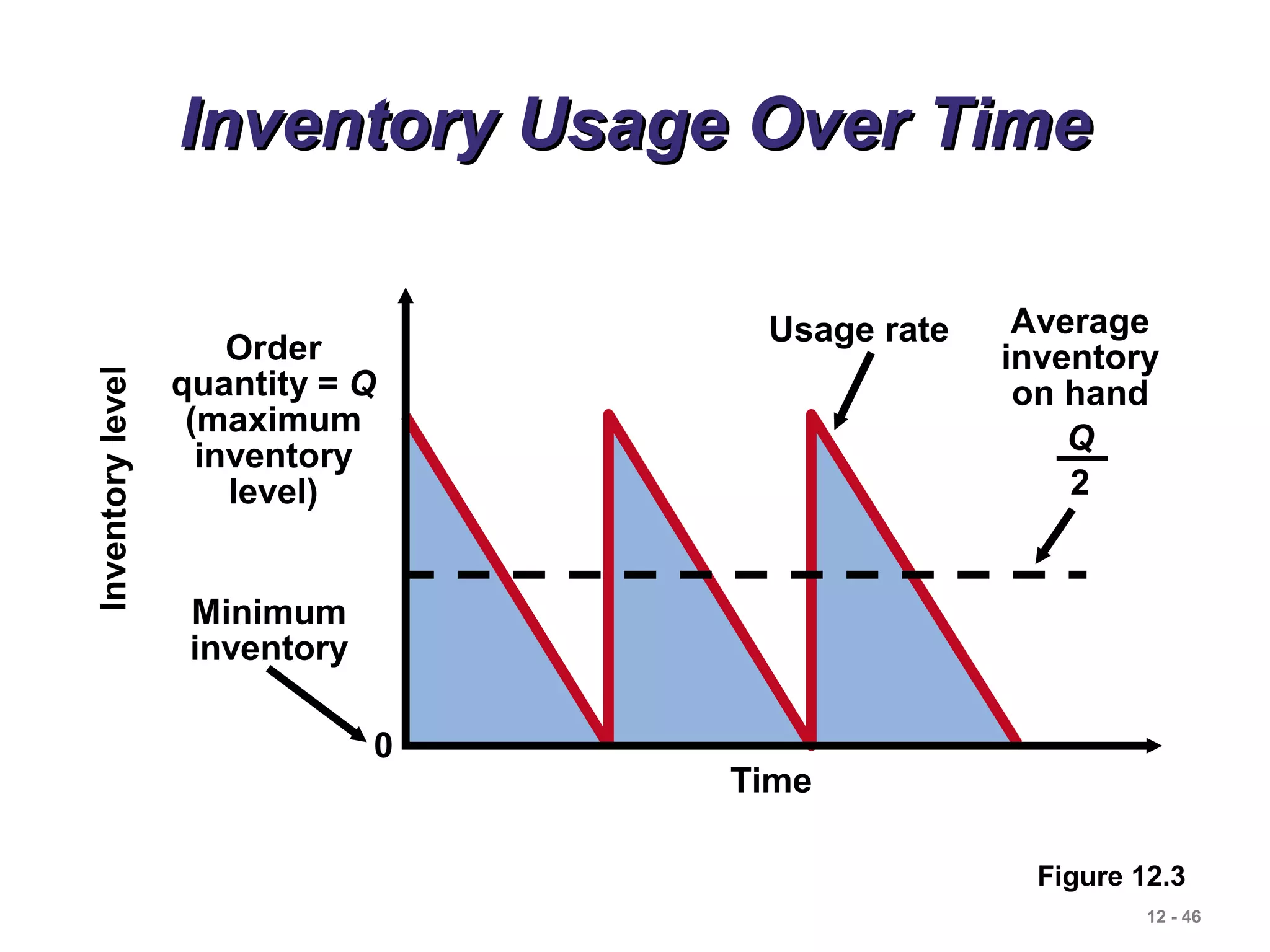 Inventory Usage Over Time

Inventory level

Order quantity = $Q$ (maximum inventory level)

Usage rate

Average inventory on hand

$\frac{Q}{2}$

Minimum inventory

0

Time

Figure 12.3

12 - 46